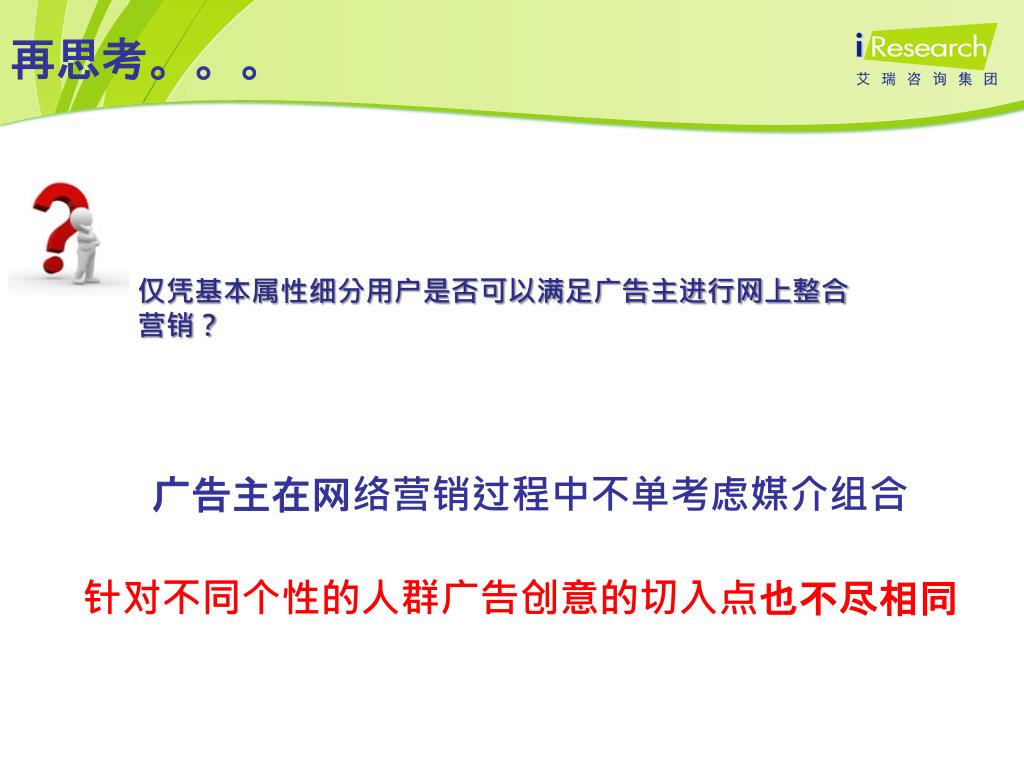 再思考。。。

iResearch
艾瑞咨询集团

仅凭基本属性细分用户是否可以满足广告主进行网上整合营销？

广告主在网络营销过程中不单考虑媒介组合

针对不同个性的人群广告创意的切入点也不尽相同